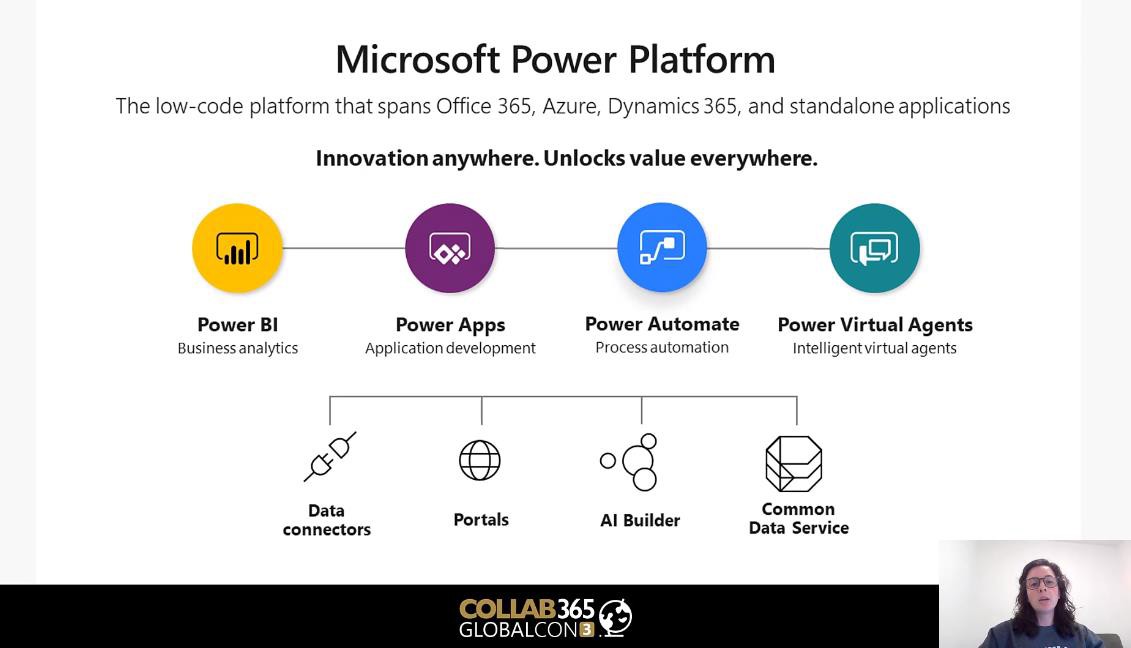 Microsoft Power Platform

The low-code platform that spans Office 365, Azure, Dynamics 365, and standalone applications

Innovation anywhere. Unlocks value everywhere.

Power BI
Business analytics

Power Apps
Application development

Power Automate
Process automation

Power Virtual Agents
Intelligent virtual agents

Data connectors

Portals

AI Builder

Common Data Service

COLLAB365
GLOBALCON3